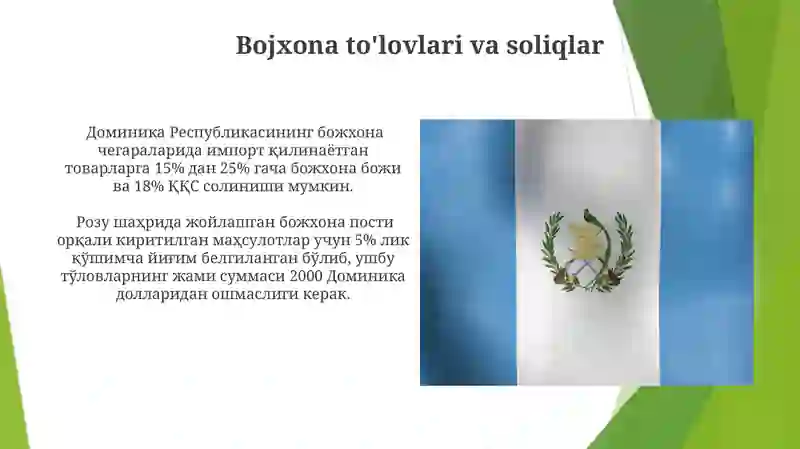 Bojxona to'lovlari va soliqlar

Доминика Республикасининг божхона чегараларида импорт қилинаётган товарларга 15% дан 25% гача божхона божи ва 18% ҚҚС солиниши мумкин.

Розу шаҳрида жойлашган божхона пости орқали киритилган маҳсулотлар учун 5% лик қўшимча йиғим белгиланган бўлиб, ушбу тўловларнинг жами суммаси 2000 Доминика долларидан ошмаслиги керак.